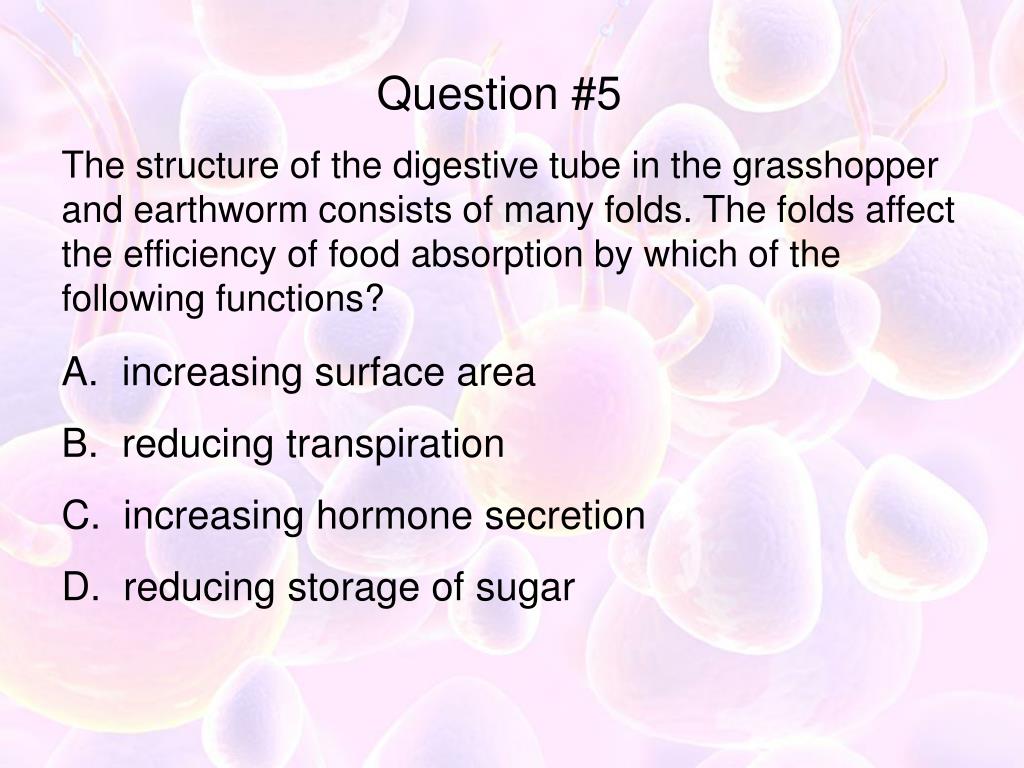 Question #5

The structure of the digestive tube in the grasshopper and earthworm consists of many folds. The folds affect the efficiency of food absorption by which of the following functions?

A. increasing surface area

B. reducing transpiration

C. increasing hormone secretion

D. reducing storage of sugar